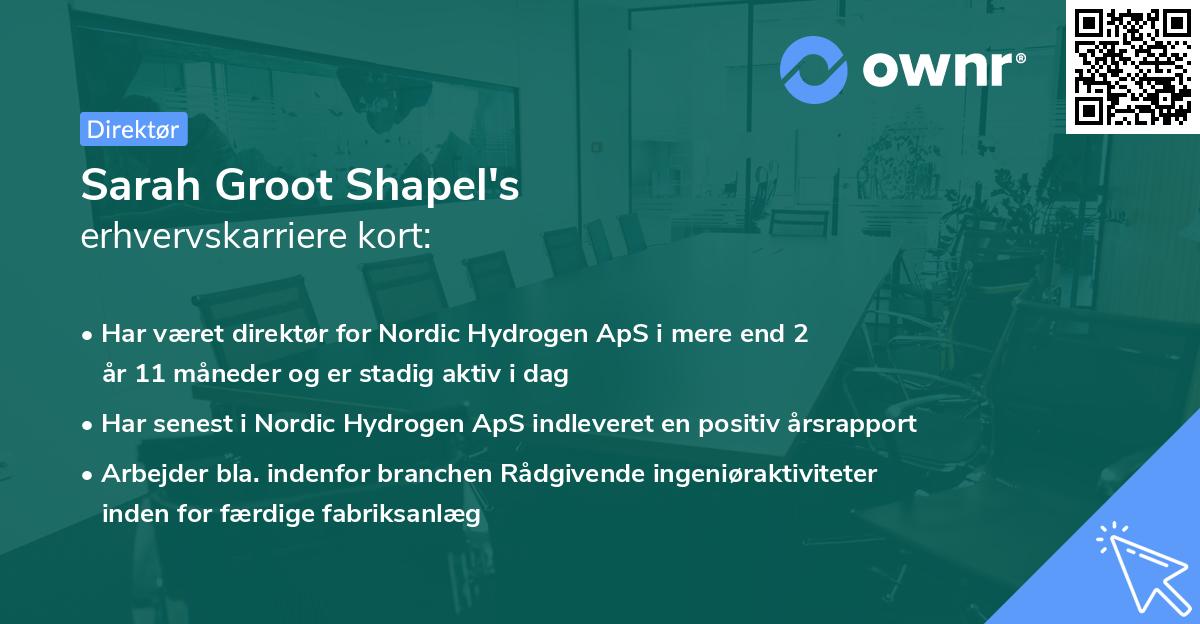 ownr®

Direktør

Sarah Groot Shapel's
erhvervskarriere kort:

• Har været direktør for Nordic Hydrogen ApS i mere end 2 år 11 måneder og er stadig aktiv i dag

• Har senest i Nordic Hydrogen ApS indleveret en positiv årsrapport

• Arbejder bla. indenfor branchen Rådgivende ingeniøraktiviteter inden for færdige fabriksanlæg